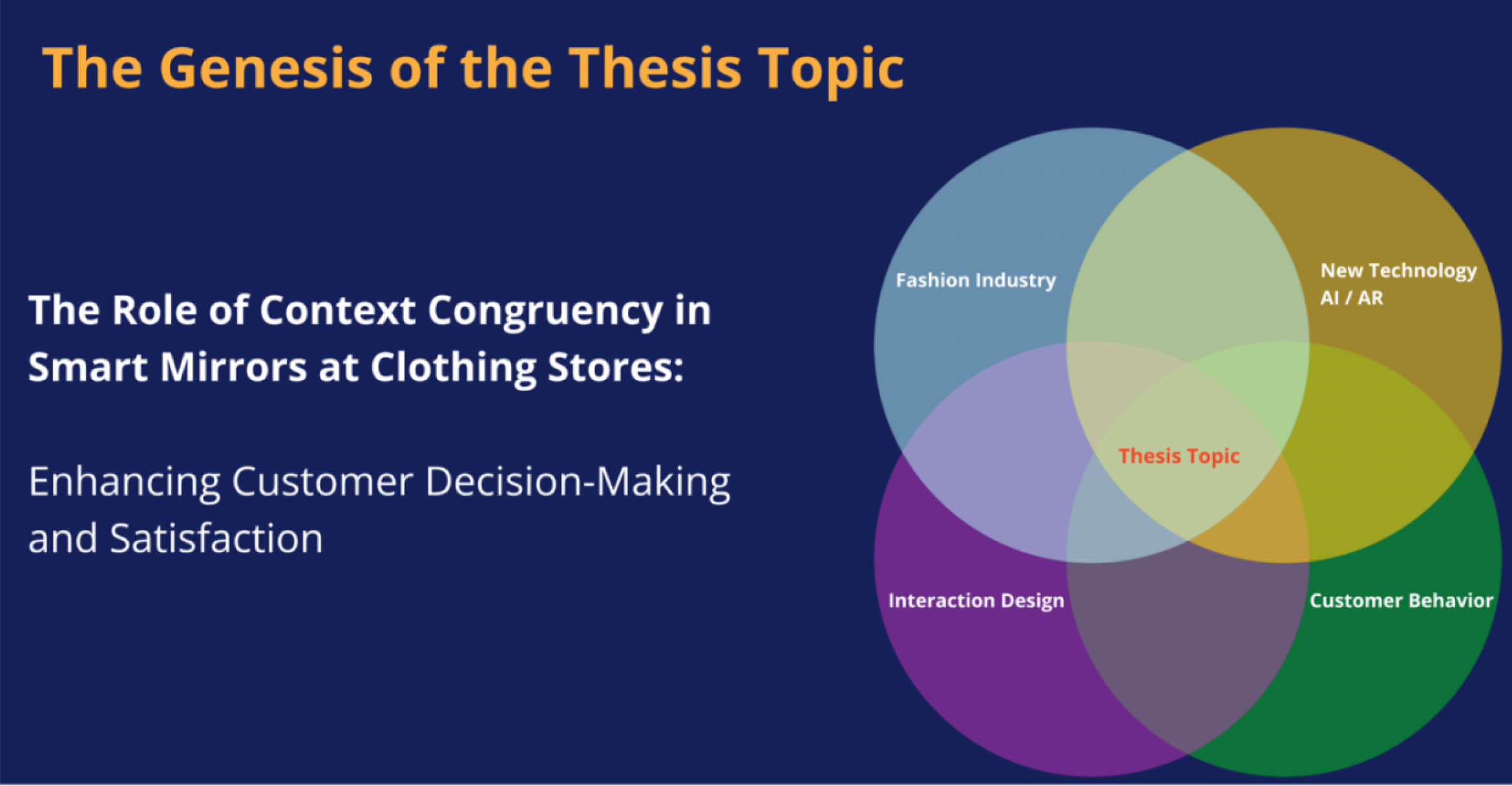 The Genesis of the Thesis Topic

The Role of Context Congruency in Smart Mirrors at Clothing Stores:

Enhancing Customer Decision-Making and Satisfaction

Fashion Industry

New Technology
AI / AR

Thesis Topic

Interaction Design

Customer Behavior